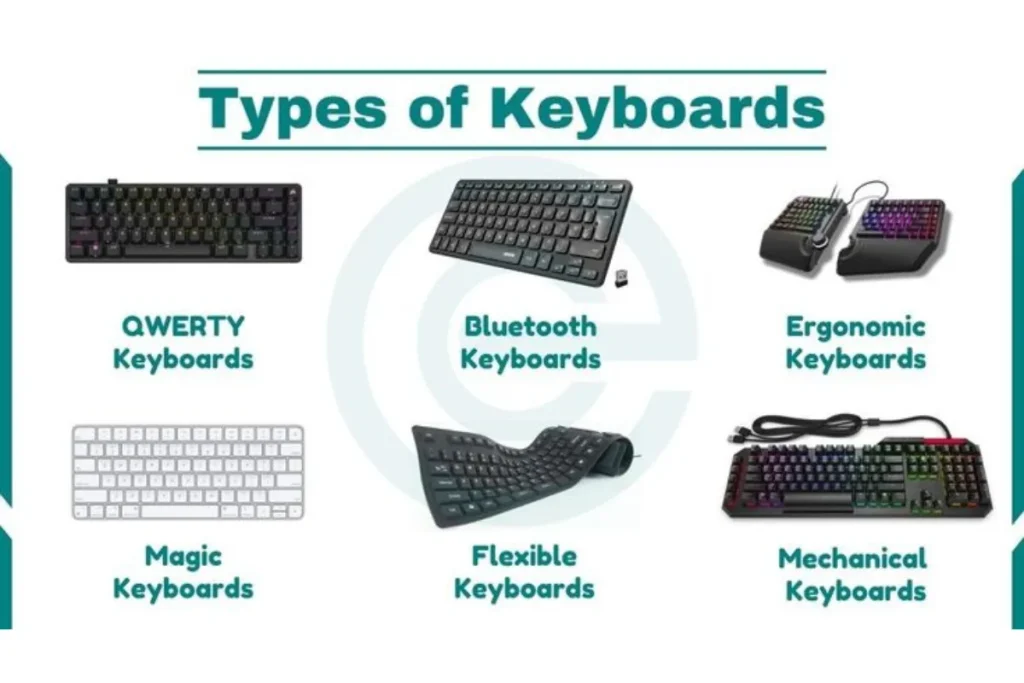 Types of Keyboards

QWERTY Keyboards

Bluetooth Keyboards

Ergonomic Keyboards

Magic Keyboards

Flexible Keyboards

Mechanical Keyboards